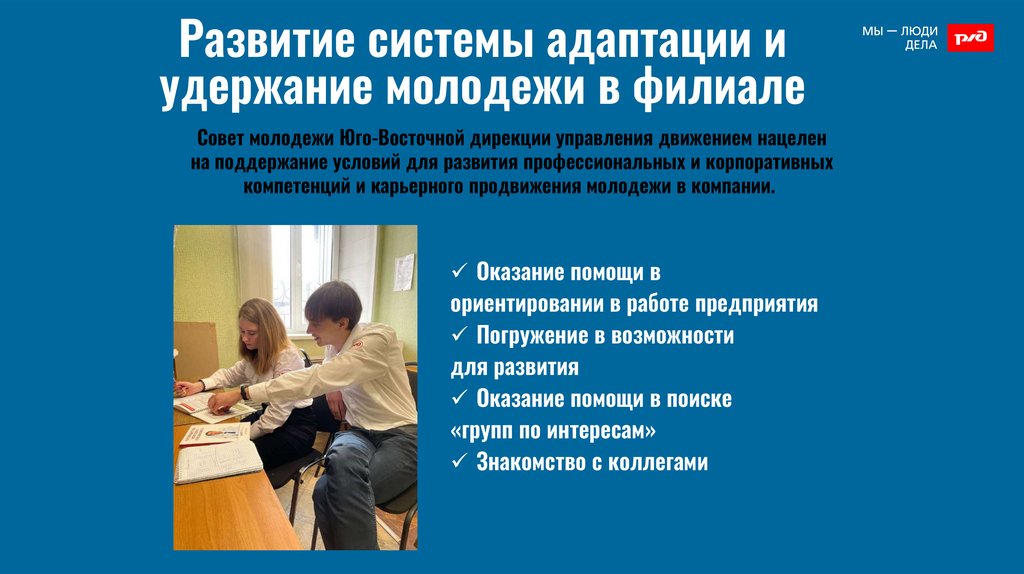 Развитие системы адаптации и удержание молодежи в филиале

МЫ — ЛЮДИ ДЕЛА

РЖД

Совет молодежи Юго-Восточной дирекции управления движением нацелен на поддержание условий для развития профессиональных и корпоративных компетенций и карьерного продвижения молодежи в компании.

✓ Оказание помощи в ориентировании в работе предприятия
✓ Погружение в возможности для развития
✓ Оказание помощи в поиске «групп по интересам»
✓ Знакомство с коллегами